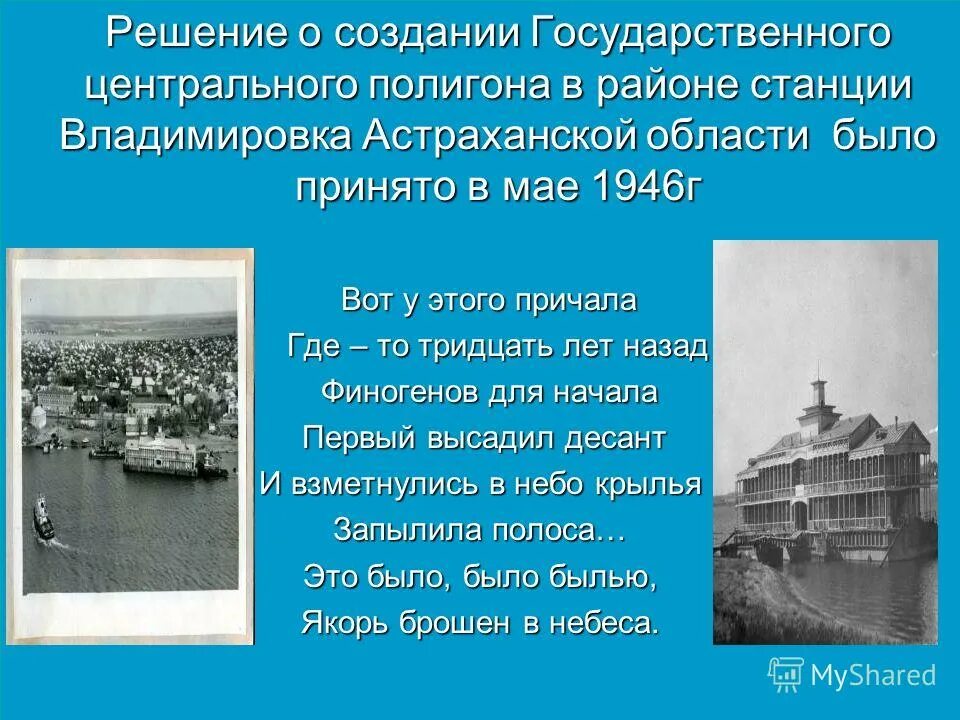 Решение о создании Государственного центрального полигона в районе станции Владимировка Астраханской области было принято в мае 1946г

Вот у этого причала
Где – то тридцать лет назад
Финогенов для начала
Первый высадил десант
И взметнулись в небо крылья
Запылила полоса…
Это было, было былью,
Якорь брошен в небеса.

MyShared